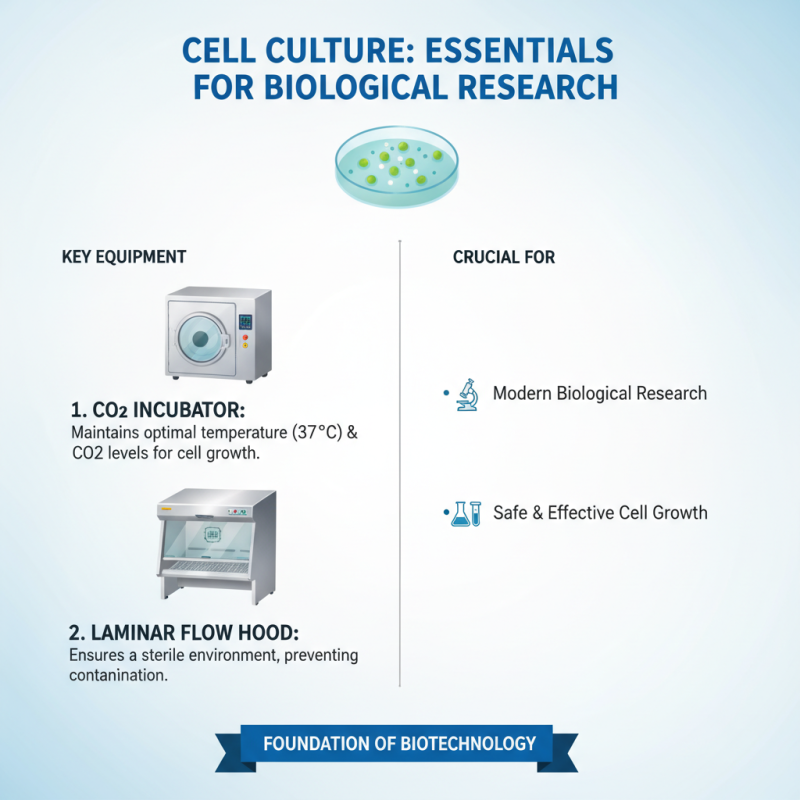 CELL CULTURE: ESSENTIALS FOR BIOLOGICAL RESEARCH

KEY EQUIPMENT

1. $CO_2$ INCUBATOR:
Maintains optimal temperature (37°C) & CO2 levels for cell growth.

2. LAMINAR FLOW HOOD:
Ensures a sterile environment, preventing contanination.

CRUCIAL FOR

• Modern Biological Research

• Safe & Effective Cell Growth

FOUNDATION OF BIOTECHNOLOGY